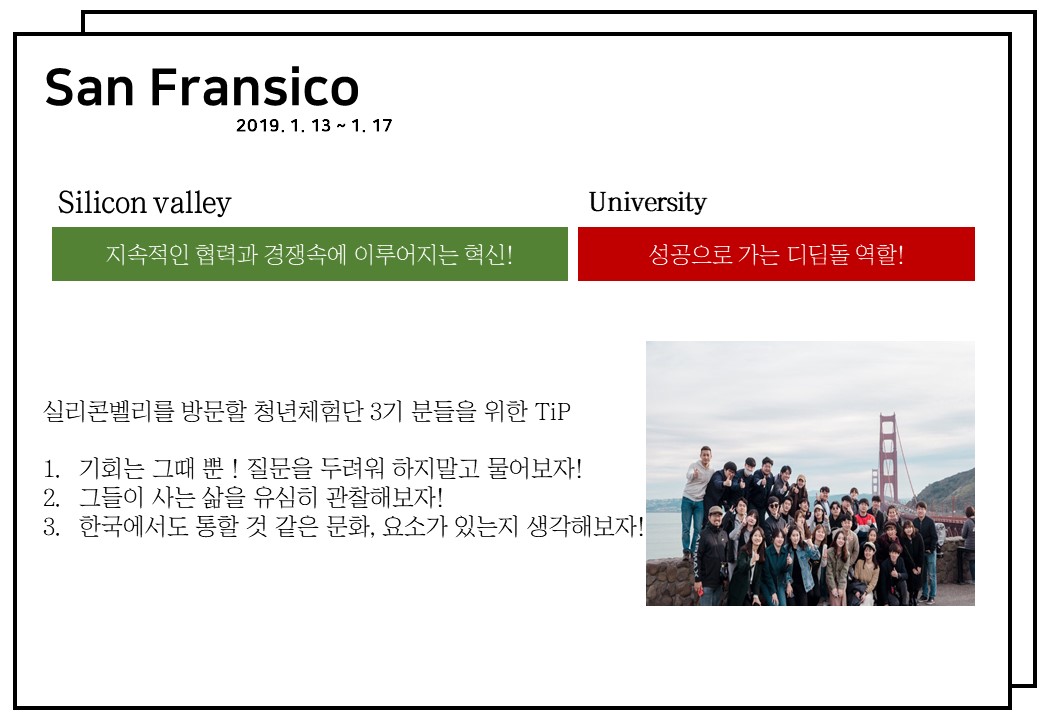 San Fransico
2019. 1. 13 ~ 1. 17

Silicon valley

지속적인 협력과 경쟁속에 이루어지는 혁신!

University

성공으로 가는 디딤돌 역할!

실리콘벨리를 방문할 청년체험단 3기 분들을 위한 TiP

1. 기회는 그때 뿐 ! 질문을 두려워 하지말고 물어보자!
2. 그들이 사는 삶을 유심히 관찰해보자!
3. 한국에서도 통할 것 같은 문화, 요소가 있는지 생각해보자!